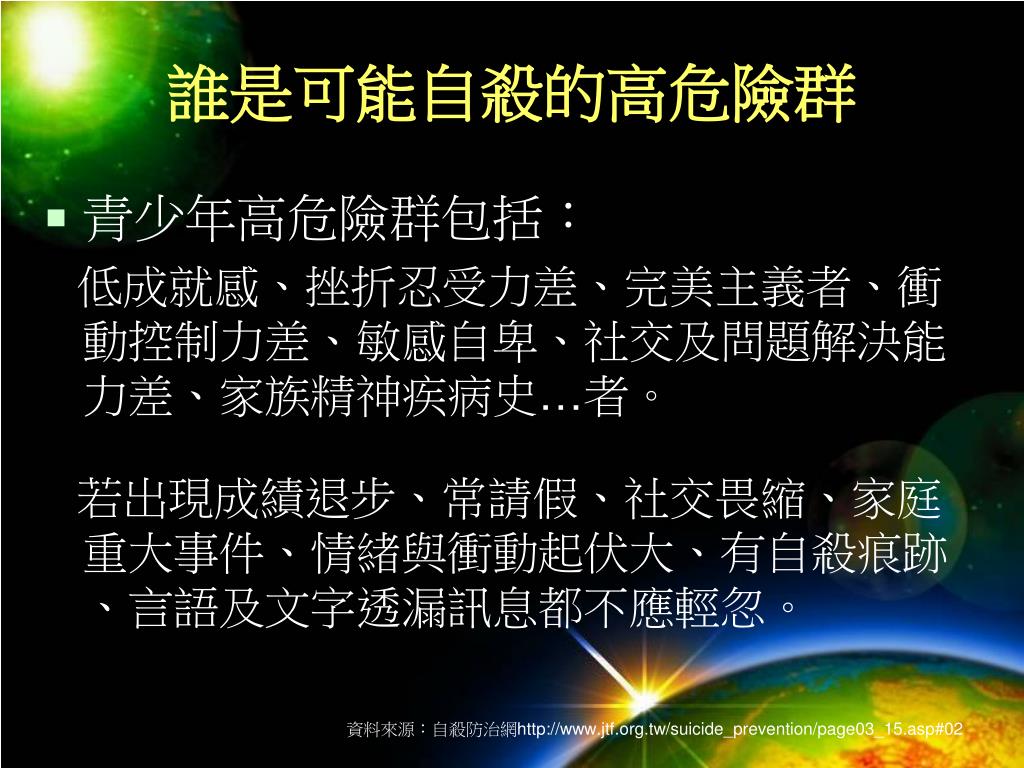 誰是可能自殺的高危險群

▪ 青少年高危險群包括：

低成就感、挫折忍受力差、完美主義者、衝動控制力差、敏感自卑、社交及問題解決能力差、家族精神疾病史…者。

若出現成績退步、常請假、社交畏縮、家庭重大事件、情緒與衝動起伏大、有自殺痕跡、言語及文字透漏訊息都不應輕忽。

資料來源：自殺防治網http://www.jtf.org.tw/suicide_prevention/page03_15.asp#02